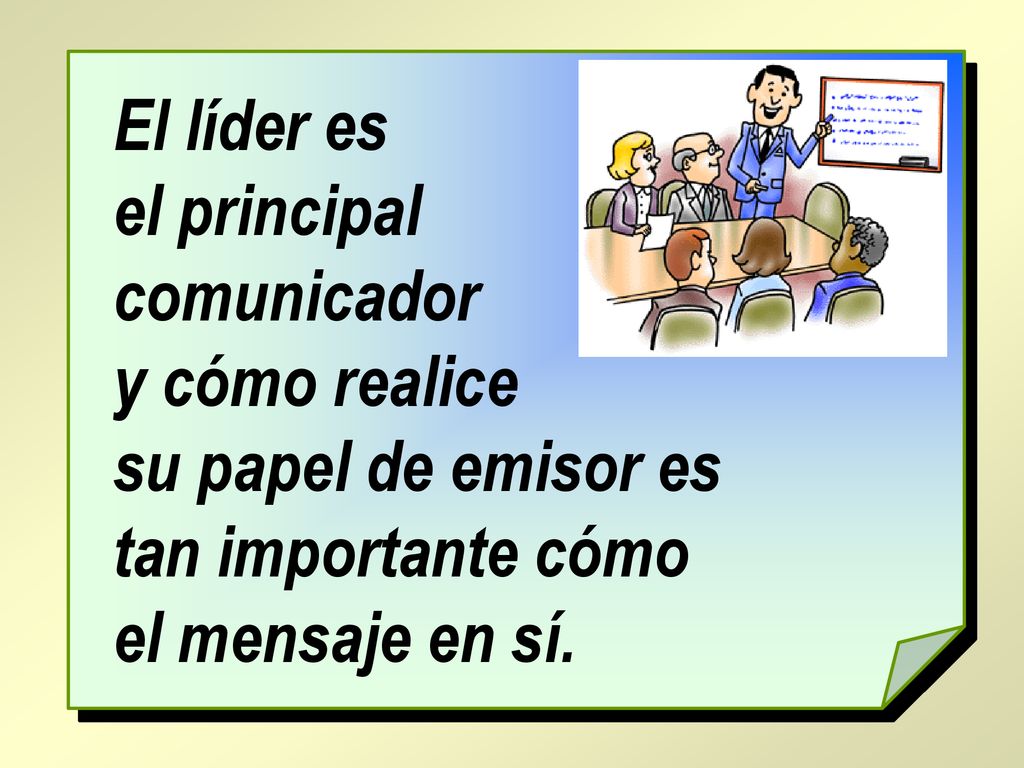 El líder es el principal comunicador y cómo realice su papel de emisor es tan importante cómo el mensaje en sí.